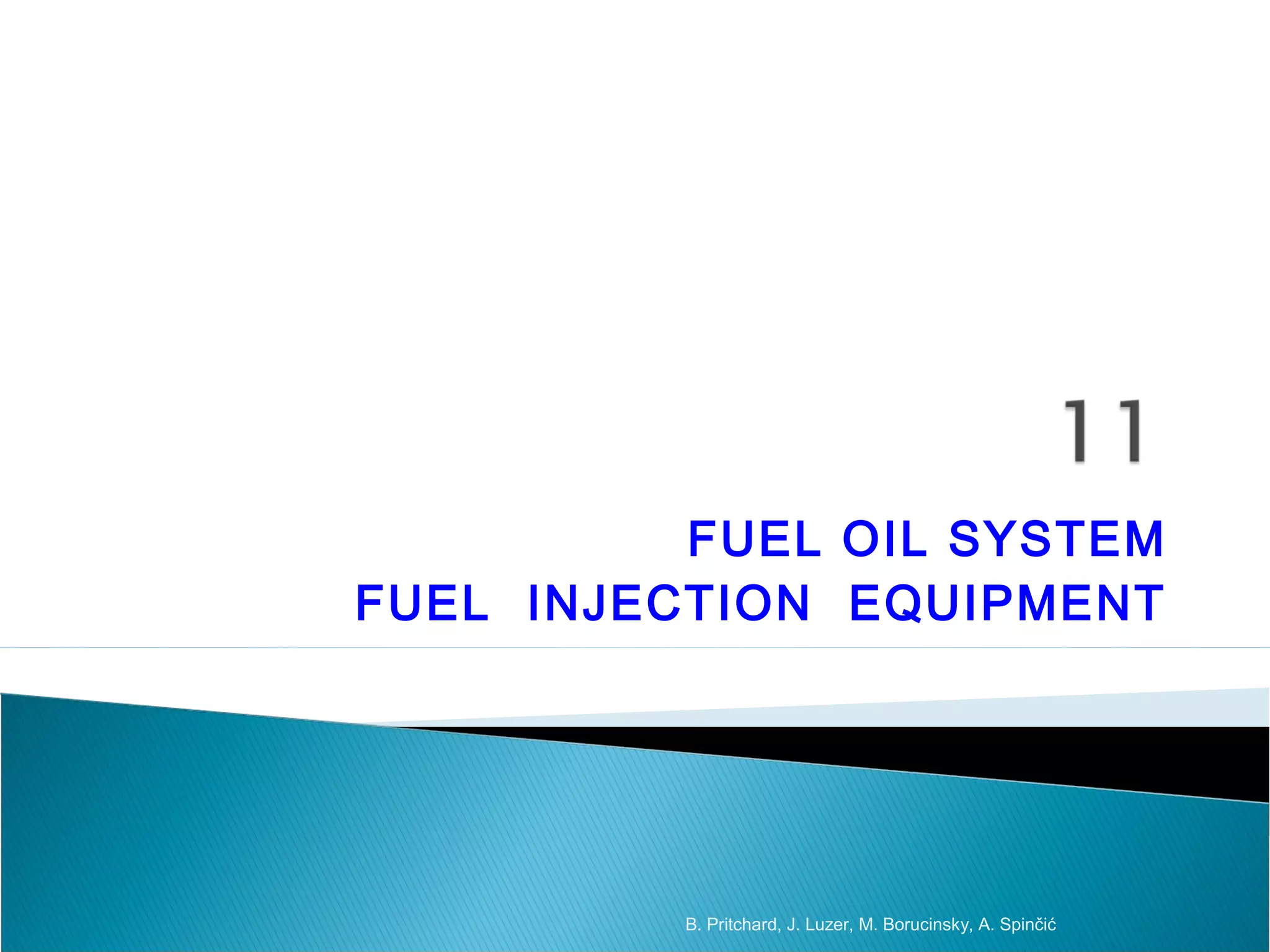 11

FUEL OIL SYSTEM
FUEL INJECTION EQUIPMENT

B. Pritchard, J. Luzer, M. Borucinsky, A. Spinčić